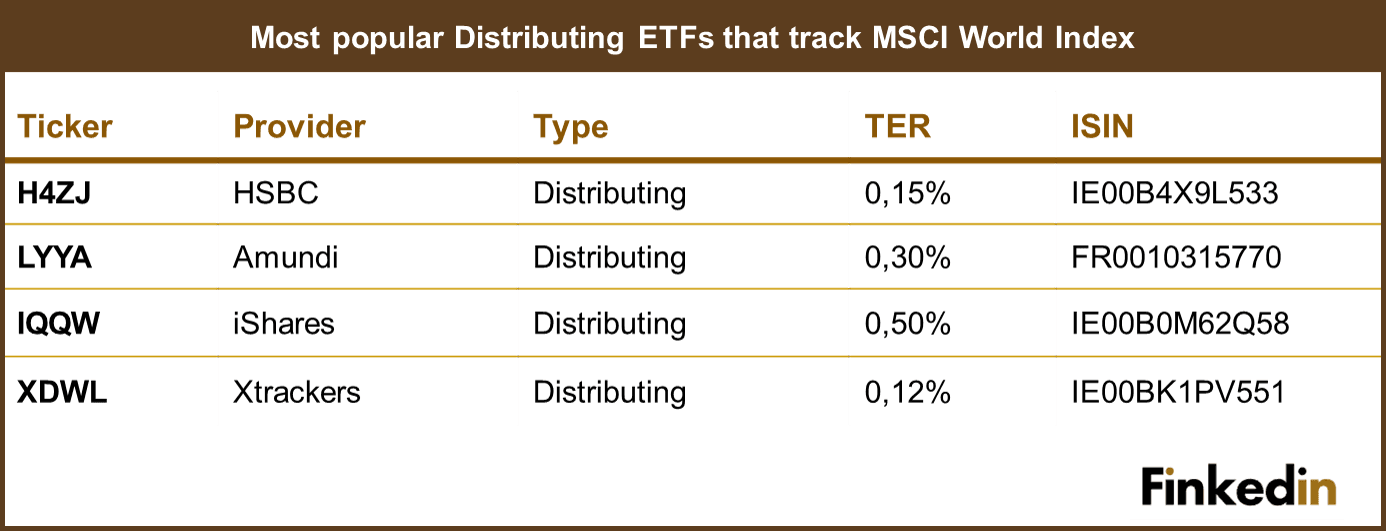 Most popular Distributing ETFs that track MSCI World Index

| Ticker | Provider | Type | TER | ISIN |
|---|---|---|---|---|
| H4ZJ | HSBC | Distributing | 0,15% | IE00B4X9L533 |
| LYYA | Amundi | Distributing | 0,30% | FR0010315770 |
| IQQW | iShares | Distributing | 0,50% | IE00B0M62Q58 |
| XDWL | Xtrackers | Distributing | 0,12% | IE00BK1PV551 |

Finkedin